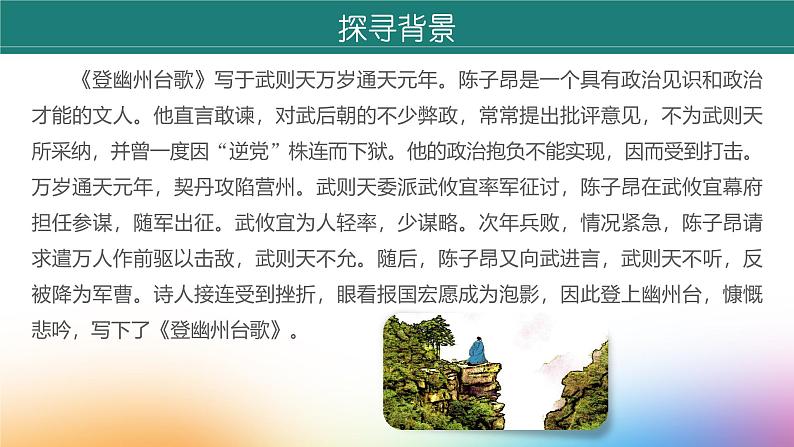 探寻背景

《登幽州台歌》写于武则天万岁通天元年。陈子昂是一个具有政治见识和政治才能的文人。他直言敢谏，对武后朝的不少弊政，常常提出批评意见，不为武则天所采纳，并曾一度因“逆党”株连而下狱。他的政治抱负不能实现，因而受到打击。万岁通天元年，契丹攻陷营州。武则天委派武攸宜率军征讨，陈子昂在武攸宜幕府担任参谋，随军出征。武攸宜为人轻率，少谋略。次年兵败，情况紧急，陈子昂请求遣万人作前驱以击敌，武则天不允。随后，陈子昂又向武进言，武则天不听，反被降为军曹。诗人接连受到挫折，眼看报国宏愿成为泡影，因此登上幽州台，慷慨悲吟，写下了《登幽州台歌》。